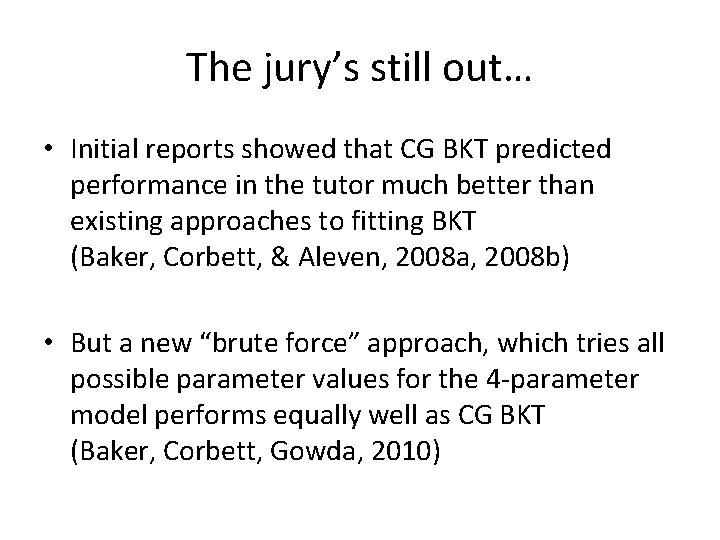 The jury's still out…

• Initial reports showed that CG BKT predicted performance in the tutor much better than existing approaches to fitting BKT (Baker, Corbett, & Aleven, 2008a, 2008b)

• But a new "brute force" approach, which tries all possible parameter values for the 4-parameter model performs equally well as CG BKT (Baker, Corbett, Gowda, 2010)